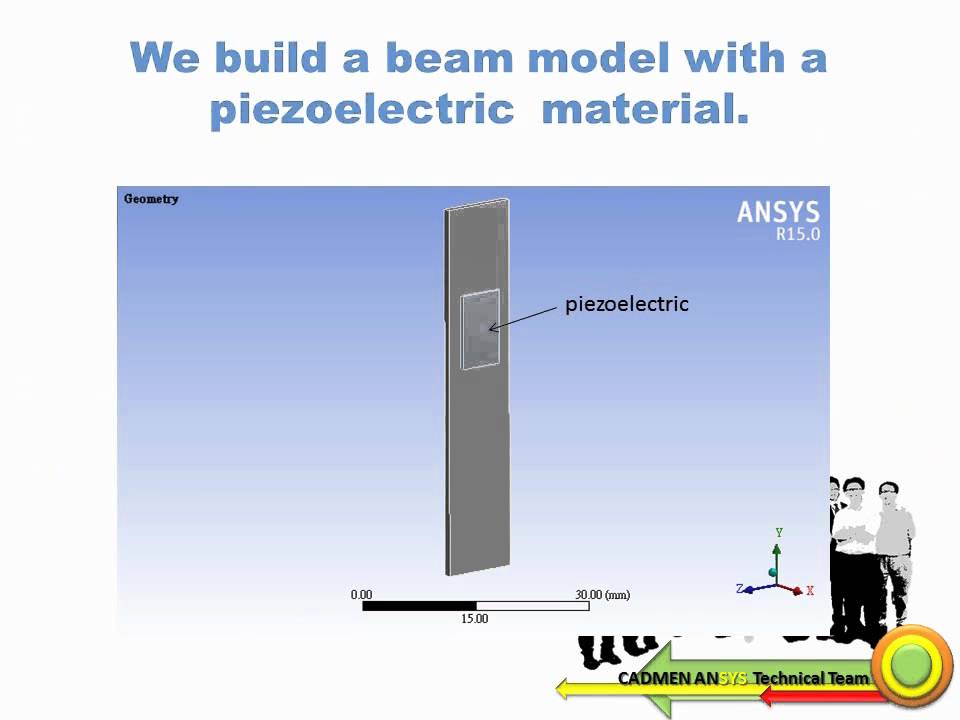 We build a beam model with a piezoelectric material.

Geometry

ANSYS
R15.0

piezoelectric

Y
Z
X

0.00
30.00 (mm)
15.00

CADMEN ANSYS Technical Team